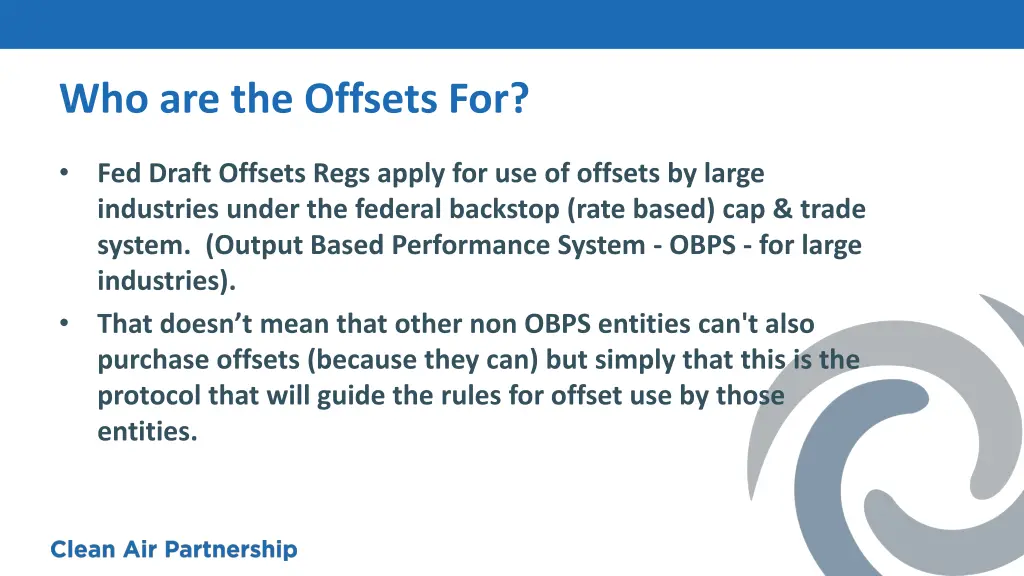 Who are the Offsets For?

• Fed Draft Offsets Regs apply for use of offsets by large industries under the federal backstop (rate based) cap & trade system. (Output Based Performance System - OBPS - for large industries).
• That doesn’t mean that other non OBPS entities can't also purchase offsets (because they can) but simply that this is the protocol that will guide the rules for offset use by those entities.

Clean Air Partnership